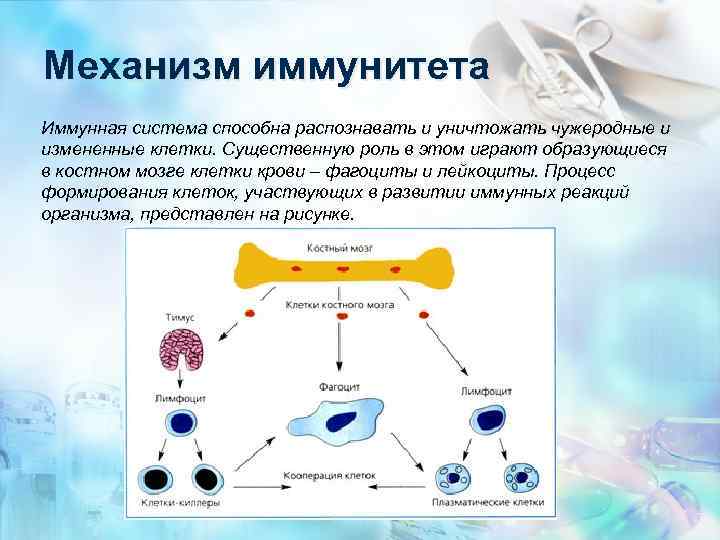 Механизм иммунитета

Иммунная система способна распознавать и уничтожать чужеродные и измененные клетки. Существенную роль в этом играют образующиеся в костном мозге клетки крови – фагоциты и лейкоциты. Процесс формирования клеток, участвующих в развитии иммунных реакций организма, представлен на рисунке.

Костный мозг

Клетки костного мозга

Тимус

Лимфоцит

Фагоцит

Лимфоцит

Кооперация клеток

Клетки-киллеры

Плазматические клетки